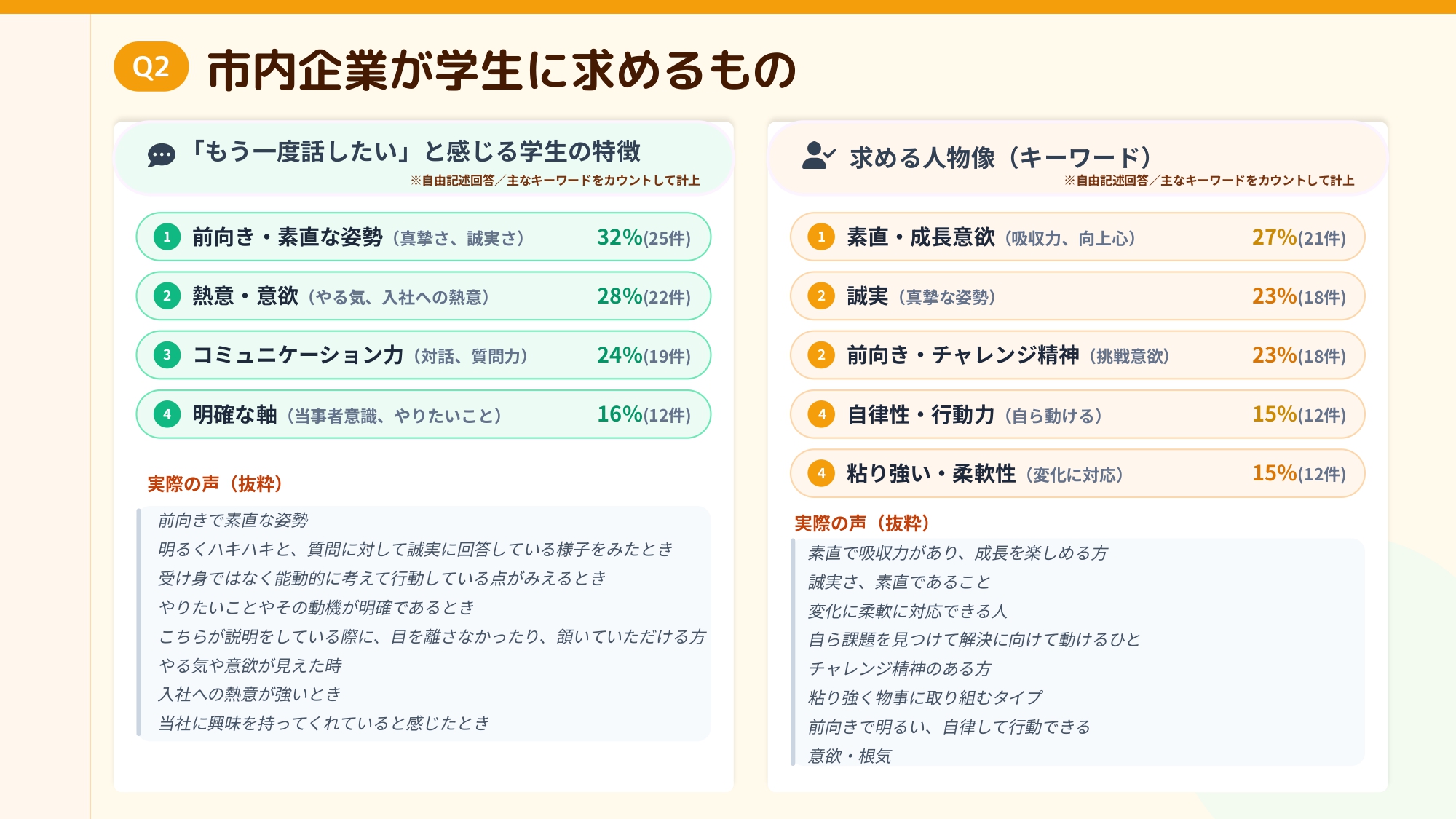 Q2 市内企業が学生に求めるもの

「もう一度話したい」と感じる学生の特徴
※自由記述回答／主なキーワードをカウントして計上

1 前向き・素直な姿勢（真摯さ、誠実さ） 32%(25件)
2 熱意・意欲（やる気、入社への熱意） 28%(22件)
3 コミュニケーション力（対話、質問力） 24%(19件)
4 明確な軸（当事者意識、やりたいこと） 16%(12件)

実際の声（抜粋）
前向きで素直な姿勢
明るくハキハキと、質問に対して誠実に回答している様子をみたとき
受け身ではなく能動的に考えて行動している点がみえるとき
やりたいことやその動機が明確であるとき
こちらが説明をしている際に、目を離さなかったり、頷いていただける方
やる気や意欲が見えた時
入社への熱意が強いとき
当社に興味を持ってくれていると感じたとき

求める人物像（キーワード）
※自由記述回答／主なキーワードをカウントして計上

1 素直・成長意欲（吸収力、向上心） 27%(21件)
2 誠実（真摯な姿勢） 23%(18件)
2 前向き・チャレンジ精神（挑戦意欲） 23%(18件)
4 自律性・行動力（自ら動ける） 15%(12件)
4 粘り強い・柔軟性（変化に対応） 15%(12件)

実際の声（抜粋）
素直で吸収力があり、成長を楽しめる方
誠実さ、素直であること
変化に柔軟に対応できる人
自ら課題を見つけて解決に向けて動けるひと
チャレンジ精神のある方
粘り強く物事に取り組むタイプ
前向きで明るい、自律して行動できる
意欲・根気